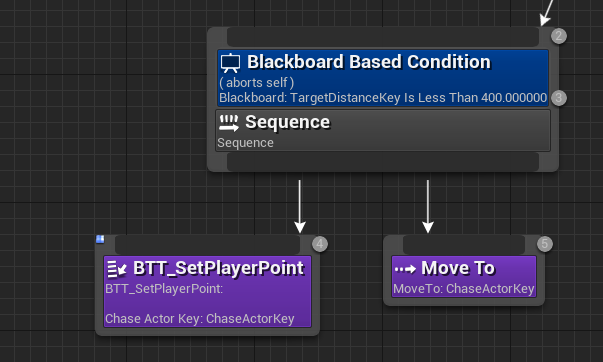 2

Blackboard Based Condition
( aborts self )
Blackboard: TargetDistanceKey Is Less Than 400.000000

3

Sequence
Sequence

4

BTT_SetPlayerPoint
BTT_SetPlayerPoint:

Chase Actor Key: ChaseActorKey

5

Move To
MoveTo: ChaseActorKey